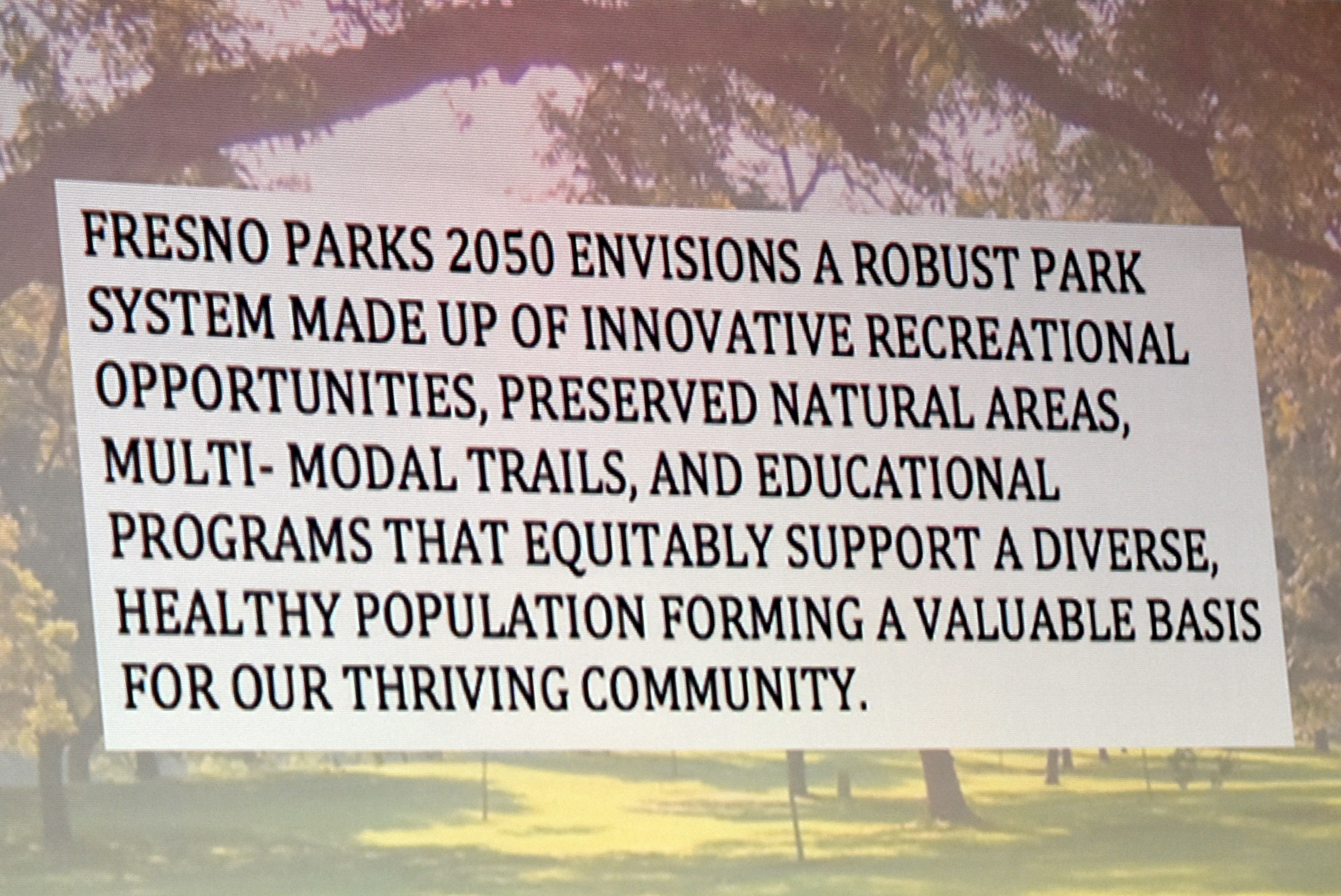 FRESNO PARKS 2050 ENVISIONS A ROBUST PARK SYSTEM MADE UP OF INNOVATIVE RECREATIONAL OPPORTUNITIES, PRESERVED NATURAL AREAS, MULTI- MODAL TRAILS, AND EDUCATIONAL PROGRAMS THAT EQUITABLY SUPPORT A DIVERSE, HEALTHY POPULATION FORMING A VALUABLE BASIS FOR OUR THRIVING COMMUNITY.